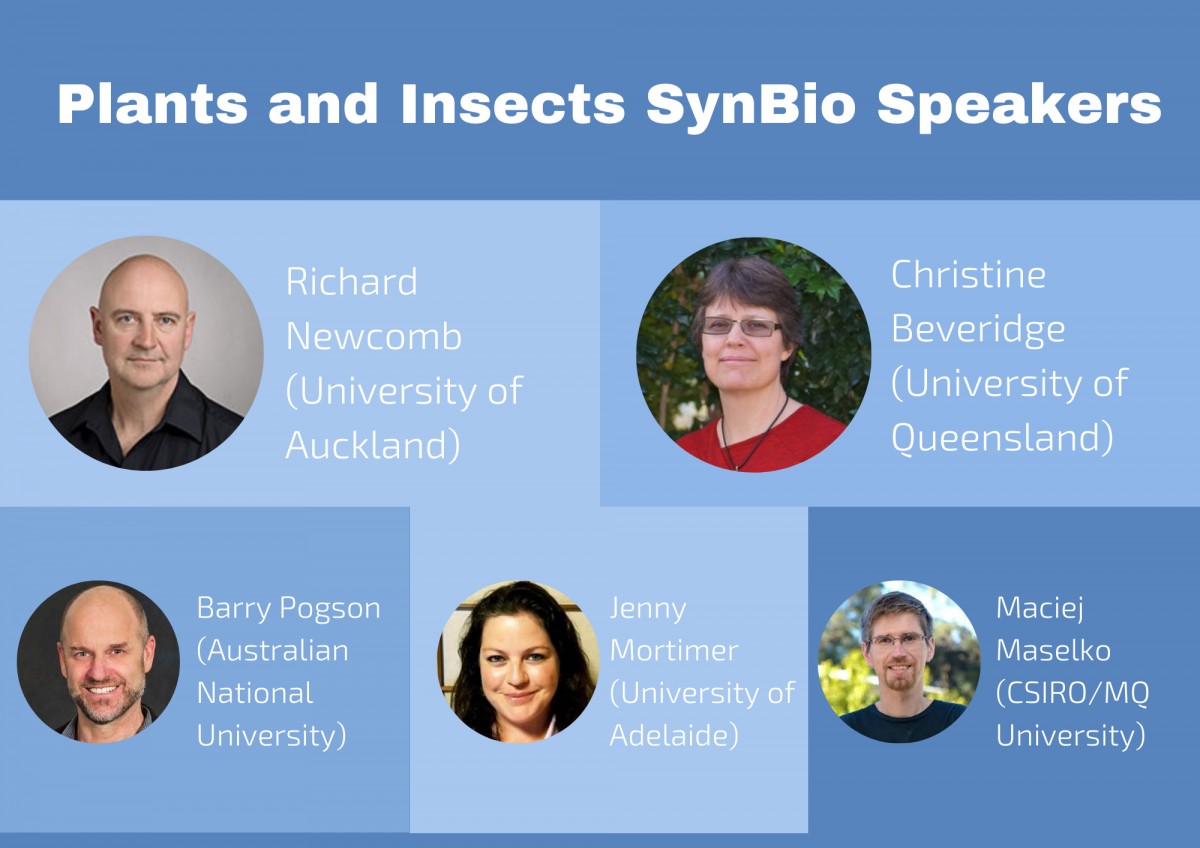 Plants and Insects SynBio Speakers

Richard Newcomb (University of Auckland)

Christine Beveridge (University of Queensland)

Barry Pogson (Australian National University)

Jenny Mortimer (University of Adelaide)

Maciej Maselko (CSIRO/MQ University)